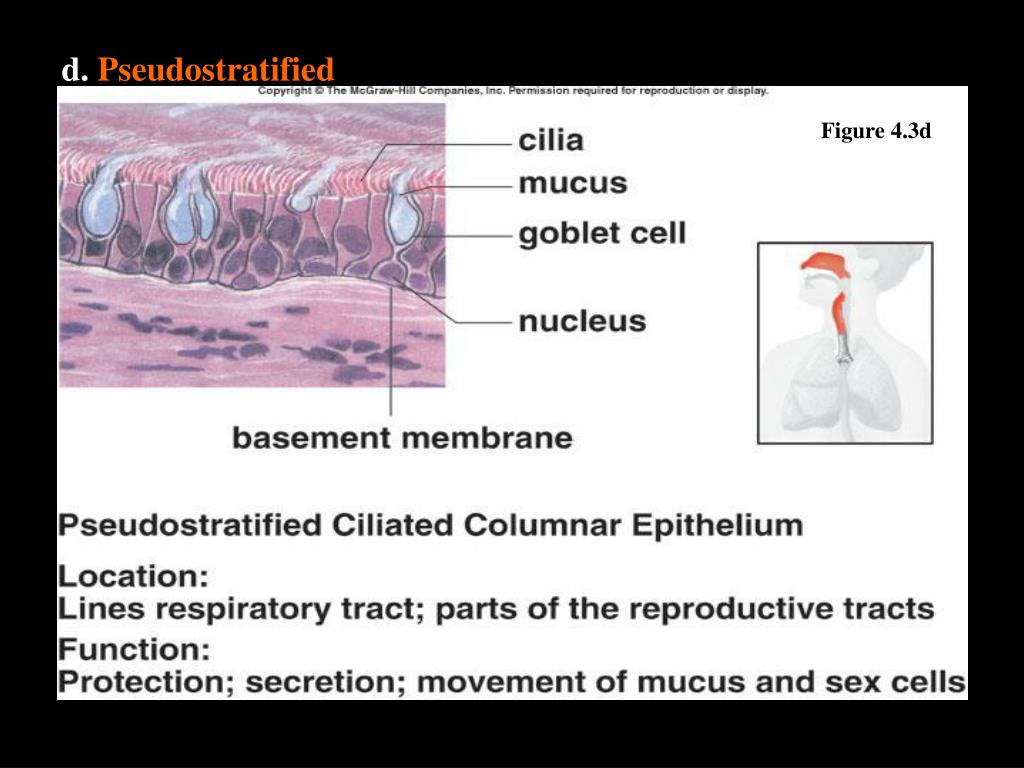 d. Pseudostratified

Copyright © The McGraw-Hill Companies, Inc. Permission required for reproduction or display.

Figure 4.3d

cilia
mucus
goblet cell
nucleus
basement membrane

Pseudostratified Ciliated Columnar Epithelium

Location:
Lines respiratory tract; parts of the reproductive tracts

Function:
Protection; secretion; movement of mucus and sex cells